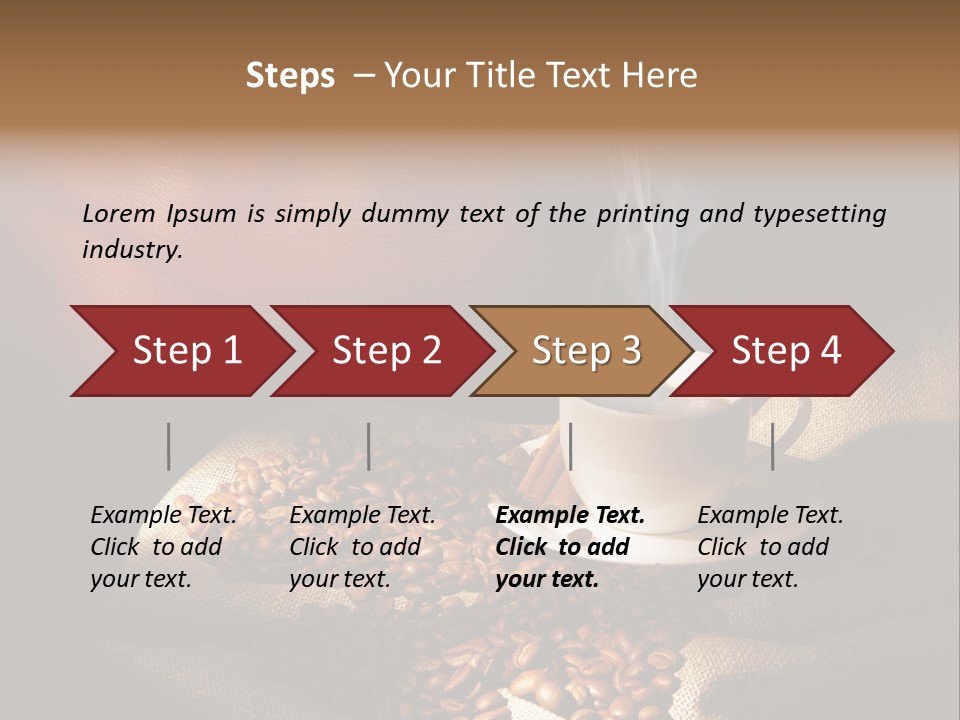 Steps – Your Title Text Here

Lorem Ipsum is simply dummy text of the printing and typesetting industry.

Step 1

Step 2

Step 3

Step 4

Example Text. Click to add your text.

Example Text. Click to add your text.

Example Text. Click to add your text.

Example Text. Click to add your text.